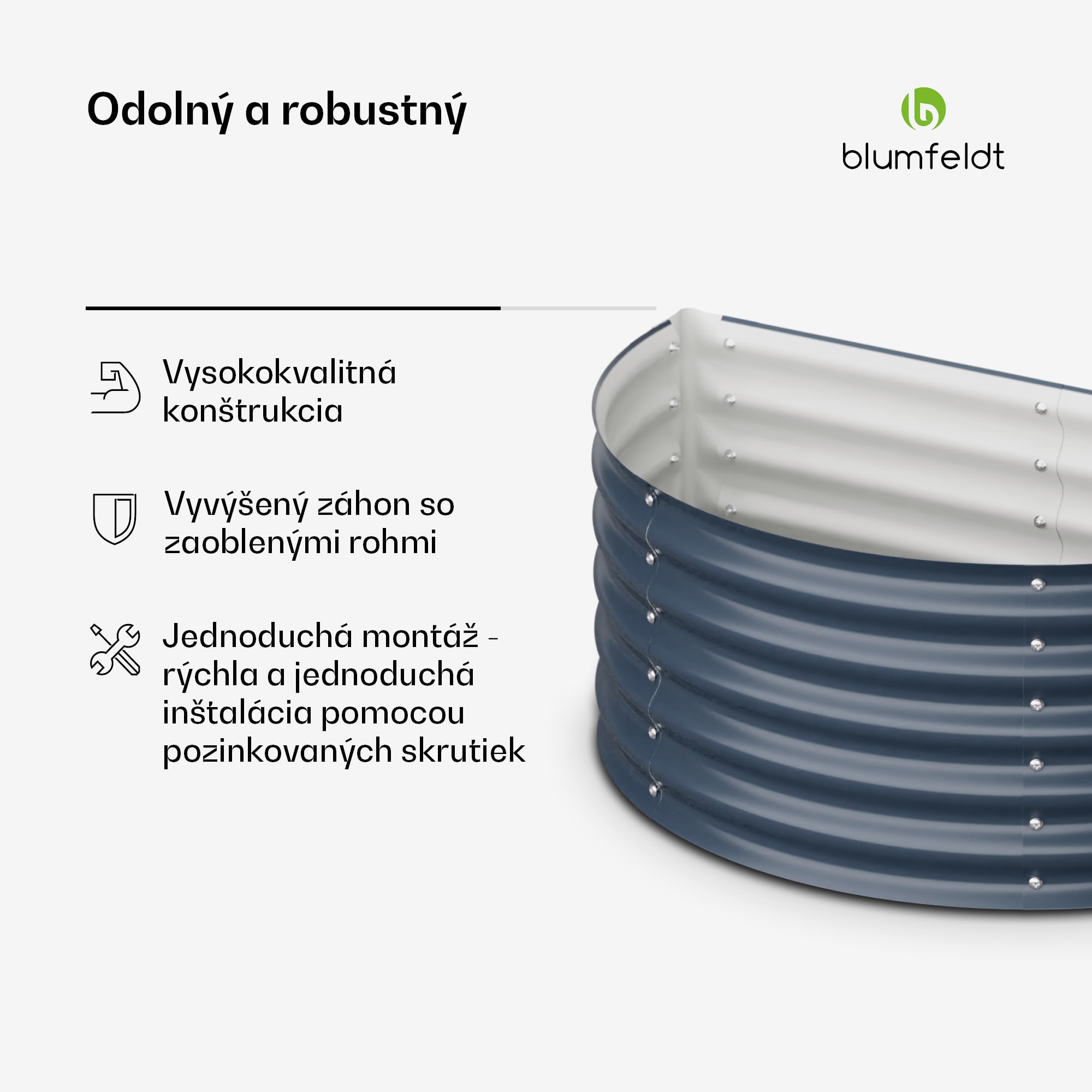 Odolný a robustný

blumfeldt

Vysokokvalitná konštrukcia

Vyvýšený záhon so zaoblenými rohmi

Jednoduchá montáž - rýchla a jednoduchá inštalácia pomocou pozinkovaných skrutiek